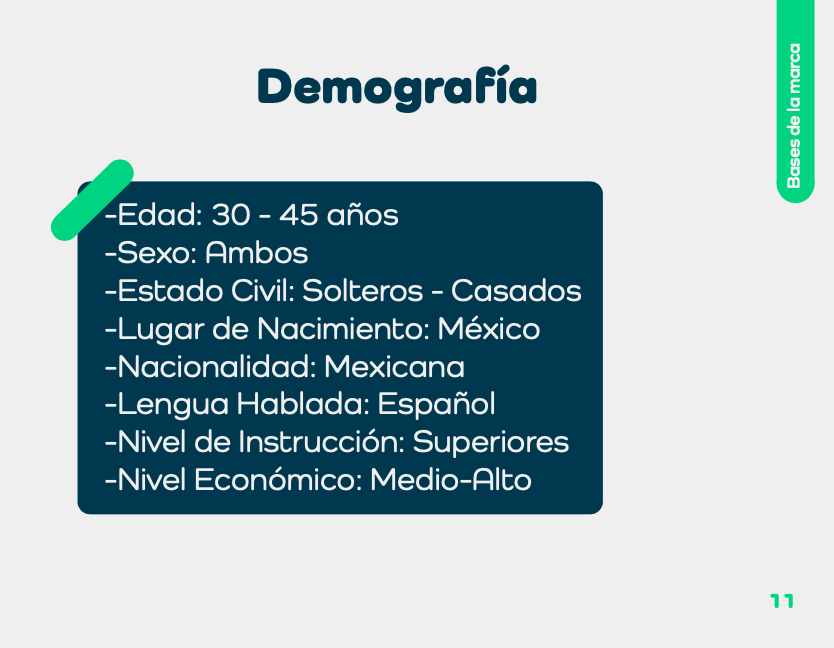 Bases de la marca

Demografía

-Edad: 30 - 45 años
-Sexo: Ambos
-Estado Civil: Solteros - Casados
-Lugar de Nacimiento: México
-Nacionalidad: Mexicana
-Lengua Hablada: Español
-Nivel de Instrucción: Superiores
-Nivel Económico: Medio-Alto

11